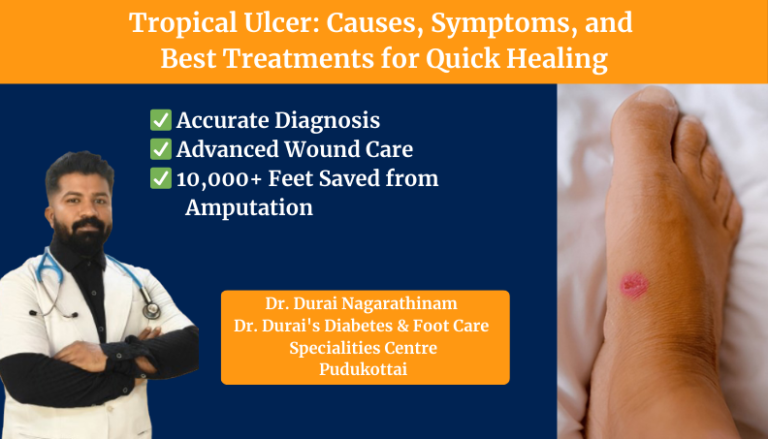 Tropical Ulcer: Causes, Symptoms, and Best Treatments for Quick Healing

✅ Accurate Diagnosis
✅ Advanced Wound Care
✅ 10,000+ Feet Saved from Amputation

Dr. Durai Nagarathinam
Dr. Durai's Diabetes & Foot Care Specialities Centre
Pudukottai